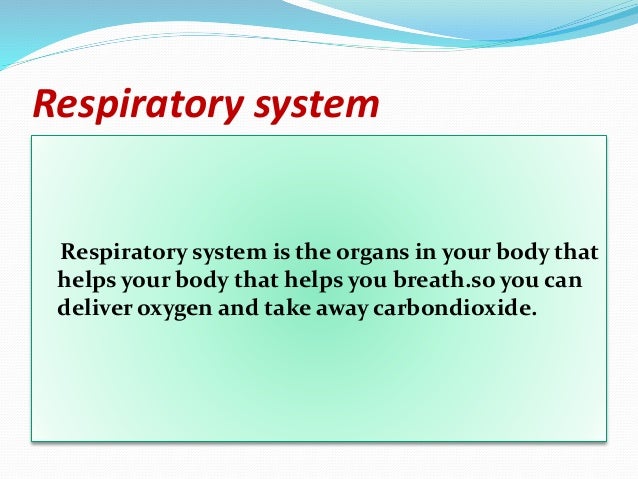 Respiratory system

Respiratory system is the organs in your body that helps your body that helps you breath.so you can deliver oxygen and take away carbondioxide.